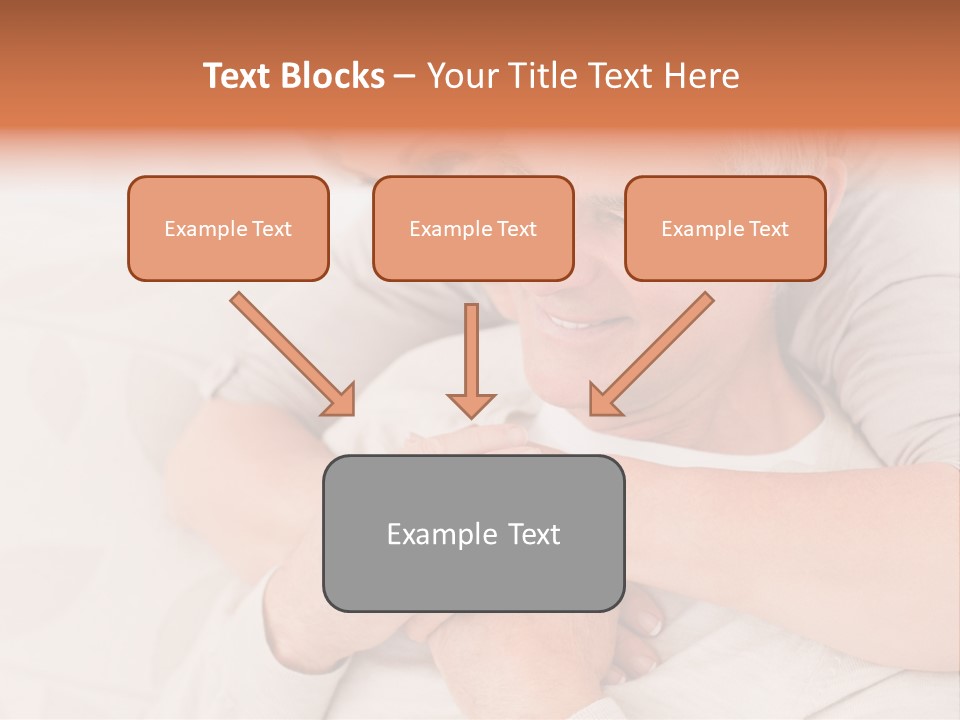 Text Blocks – Your Title Text Here

Example Text

Example Text

Example Text

Example Text